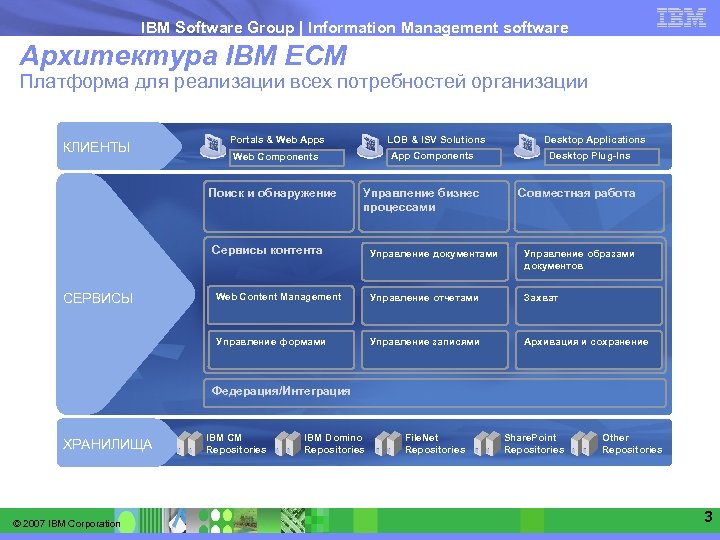 IBM Software Group | Information Management software

IBM

Архитектура IBM ECM

Платформа для реализации всех потребностей организации

КЛИЕНТЫ

Portals & Web Apps
Web Components

LOB & ISV Solutions
App Components

Desktop Applications
Desktop Plug-Ins

СЕРВИСЫ

Поиск и обнаружение

Управление бизнес процессами

Совместная работа

Сервисы контента

Управление документами

Управление образами документов

Web Content Management

Управление отчетами

Захват

Управление формами

Управление записями

Архивация и сохранение

Федерация/Интеграция

ХРАНИЛИЩА

IBM CM Repositories

IBM Domino Repositories

FileNet Repositories

SharePoint Repositories

Other Repositories

© 2007 IBM Corporation

3